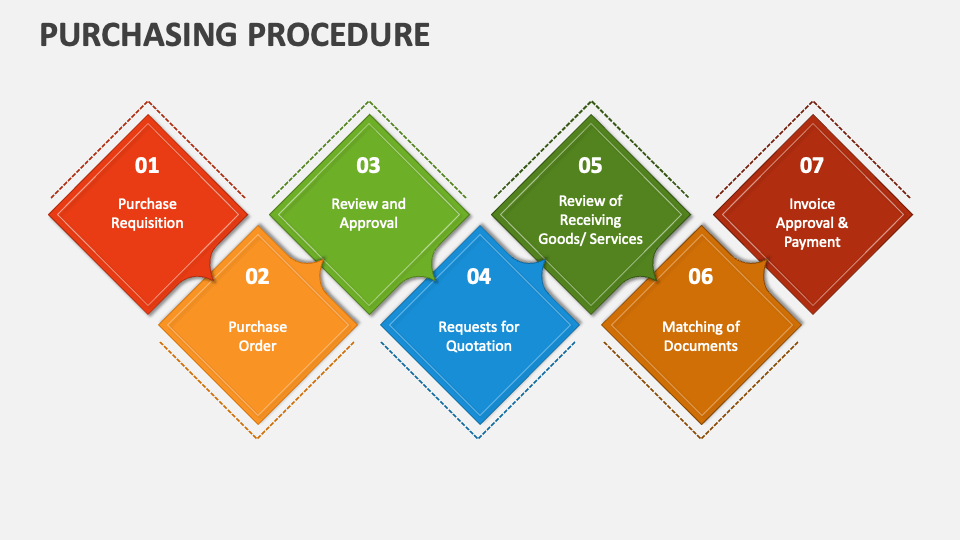 PURCHASING PROCEDURE

01
Purchase Requisition

02
Purchase Order

03
Review and Approval

04
Requests for Quotation

05
Review of Receiving Goods/ Services

06
Matching of Documents

07
Invoice Approval & Payment